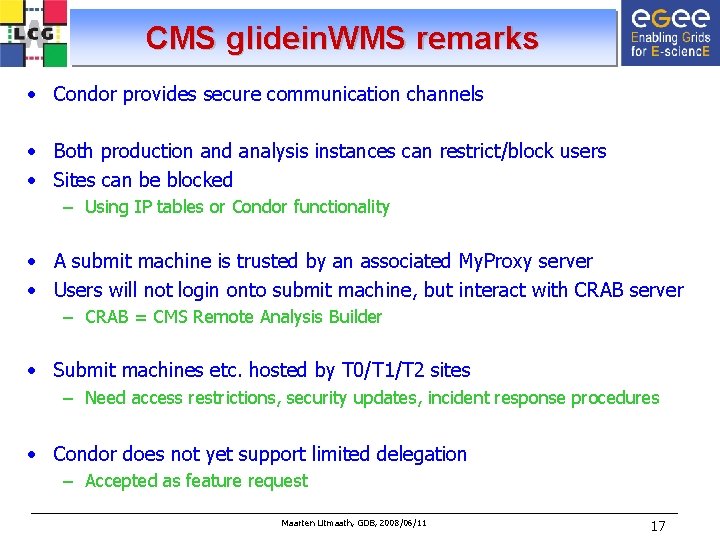 LCG

CMS glideinWMS remarks

eGee
Enabling Grids for E-sciencE

• Condor provides secure communication channels

• Both production and analysis instances can restrict/block users
• Sites can be blocked
– Using IP tables or Condor functionality

• A submit machine is trusted by an associated MyProxy server
• Users will not login onto submit machine, but interact with CRAB server
– CRAB = CMS Remote Analysis Builder

• Submit machines etc. hosted by T0/T1/T2 sites
– Need access restrictions, security updates, incident response procedures

• Condor does not yet support limited delegation
– Accepted as feature request

Maarten Litmaath, GDB, 2008/06/11

17